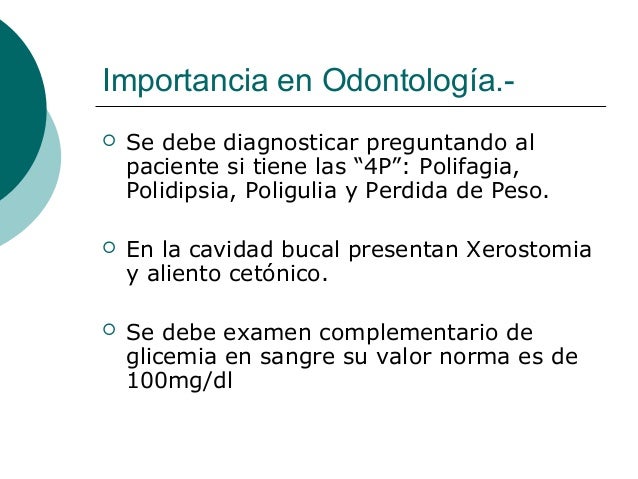 Importancia en Odontología.-

Se debe diagnosticar preguntando al paciente si tiene las “4P”: Polifagia, Polidipsia, Poligulia y Perdida de Peso.

En la cavidad bucal presentan Xerostomia y aliento cetónico.

Se debe examen complementario de glicemia en sangre su valor norma es de 100mg/dl